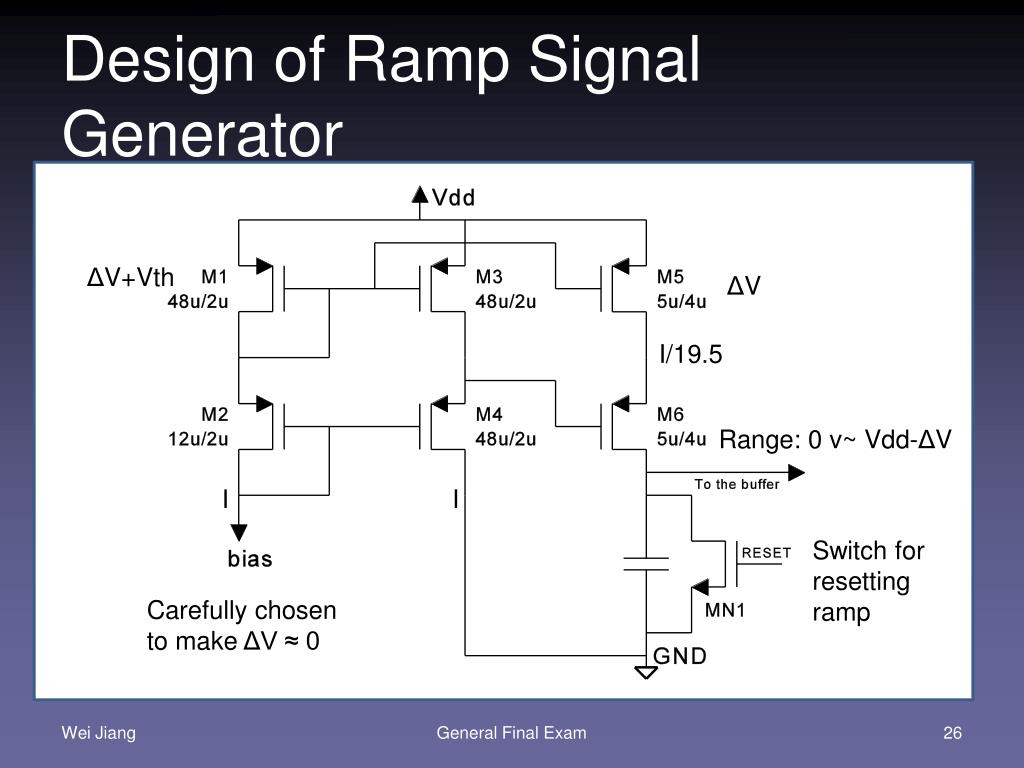 Design of Ramp Signal Generator

Vdd

ΔV+Vth M1 48u/2u

M3 48u/2u

M5 5u/4u ΔV

I/19.5

M2 12u/2u

M4 48u/2u

M6 5u/4u Range: 0 v~ Vdd-ΔV

To the buffer

I

I

bias

RESET

Switch for resetting ramp

MN1

Carefully chosen to make ΔV ≈ 0

GND

Wei Jiang

General Final Exam

26